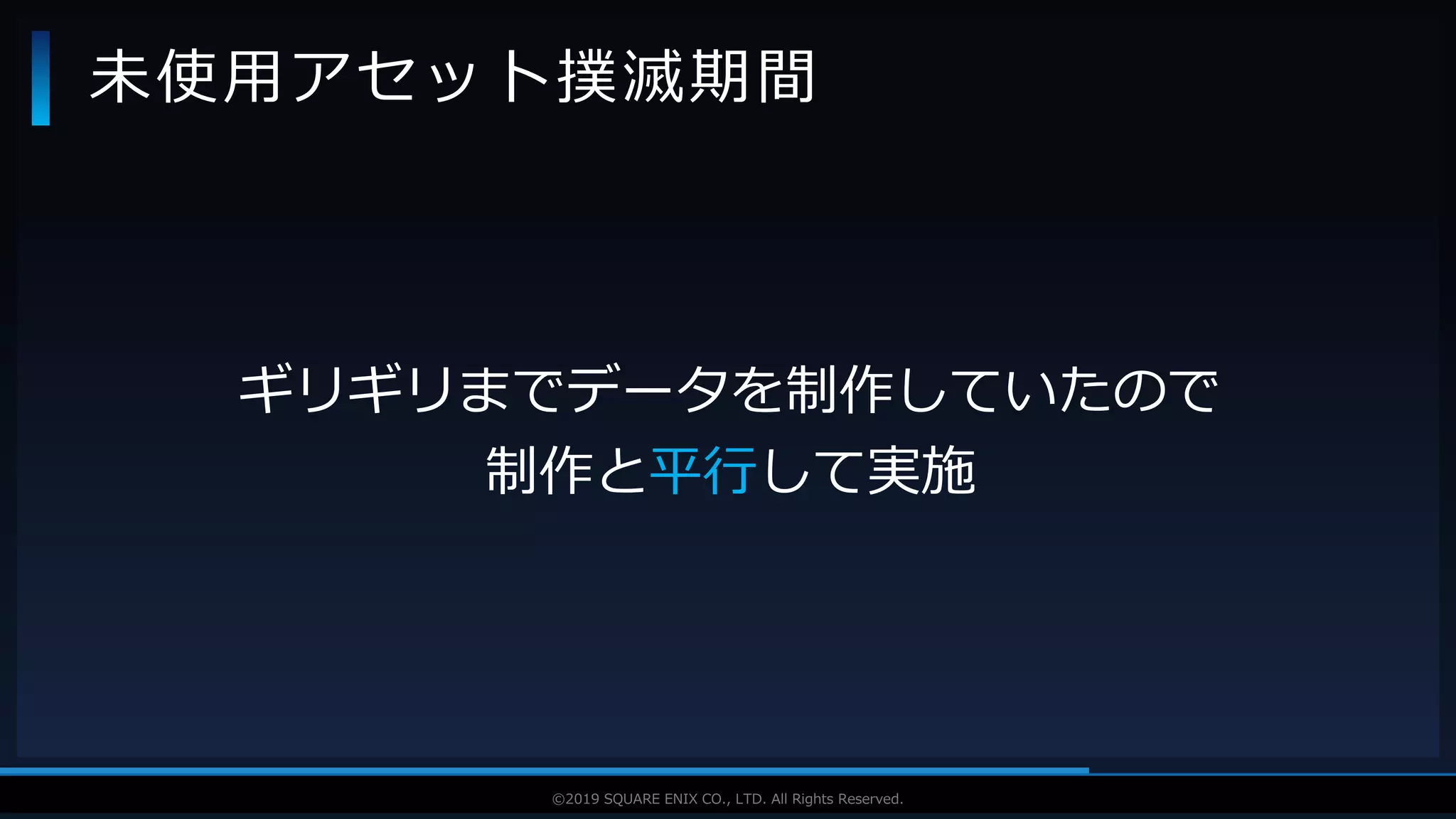 未使用アセット撲滅期間

ギリギリまでデータを制作していたので
制作と平行して実施

©2019 SQUARE ENIX CO., LTD. All Rights Reserved.